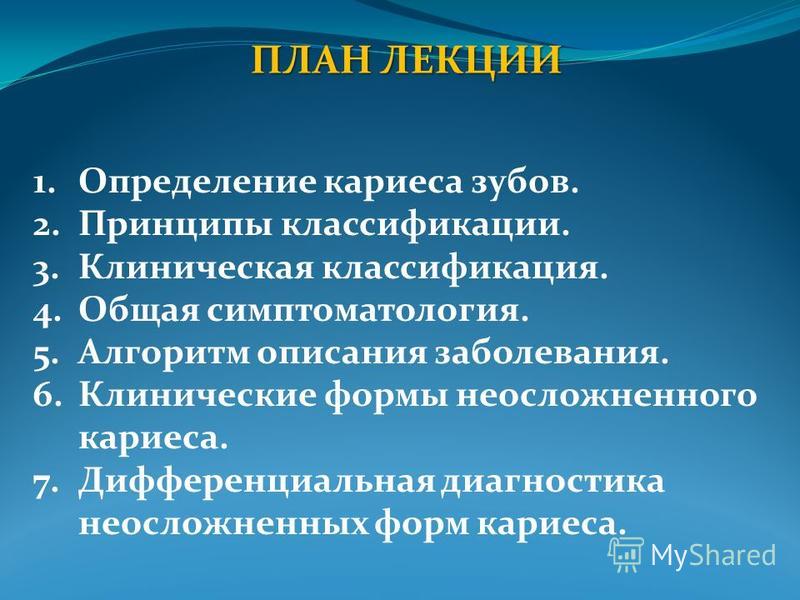 ПЛАН ЛЕКЦИИ

1. Определение кариеса зубов.
2. Принципы классификации.
3. Клиническая классификация.
4. Общая симптоматология.
5. Алгоритм описания заболевания.
6. Клинические формы неосложненного кариеса.
7. Дифференциальная диагностика неосложненных форм кариеса.

MyShared